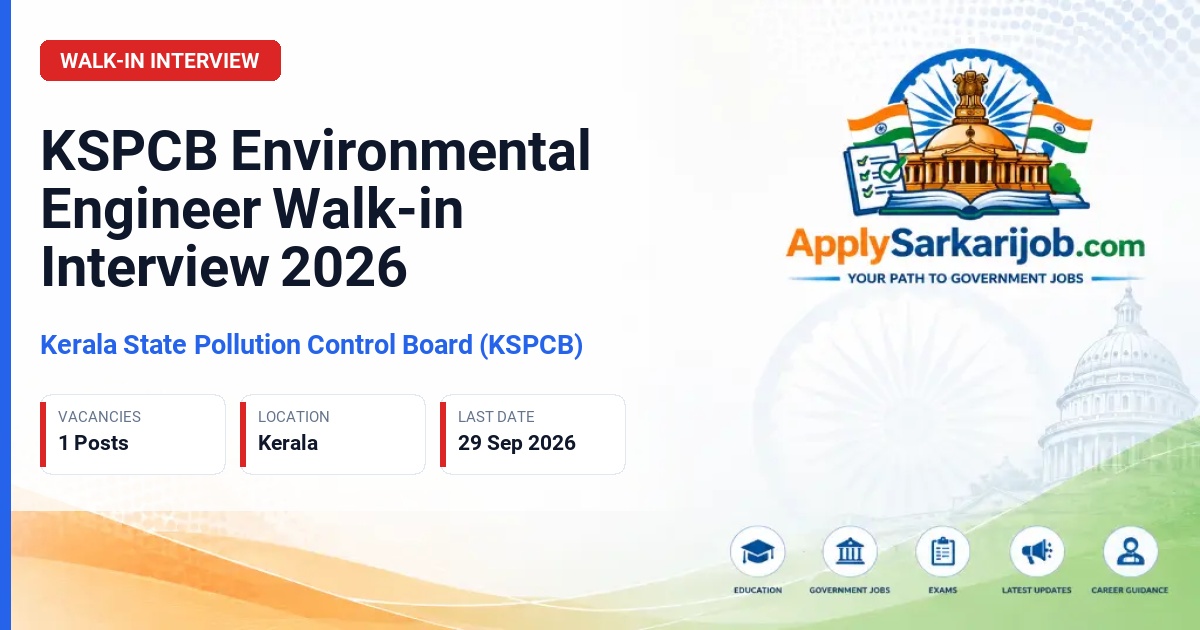 WALK-IN INTERVIEW

KSPCB Environmental Engineer Walk-in Interview 2026

Kerala State Pollution Control Board (KSPCB)

VACANCIES
1 Posts

LOCATION
Kerala

LAST DATE
29 Sep 2026

ApplySarkarijob.com
YOUR PATH TO GOVERNMENT JOBS

EDUCATION
GOVERNMENT JOBS
EXAMS
LATEST UPDATES
CAREER GUIDANCE